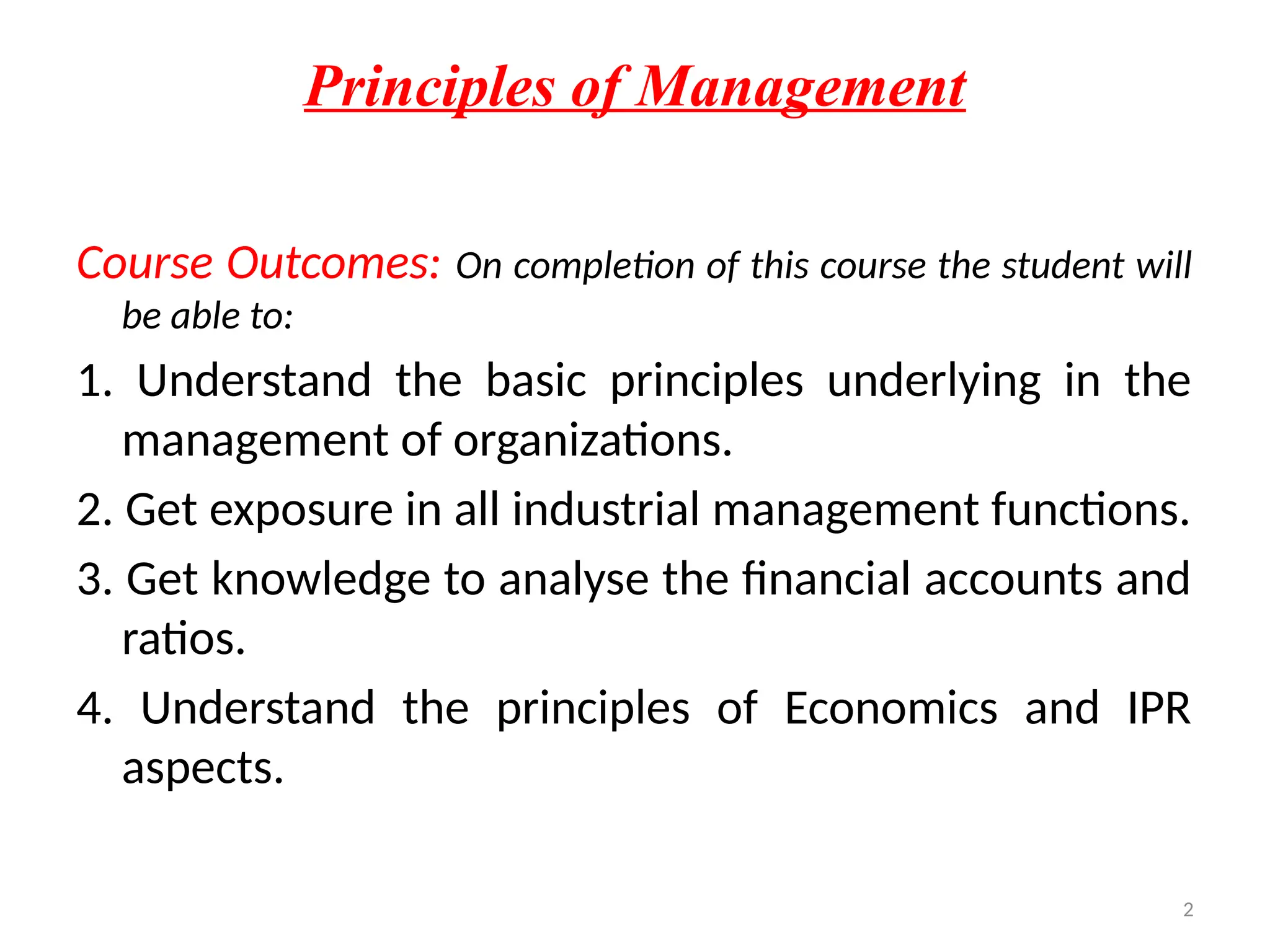 Principles of Management

Course Outcomes: On completion of this course the student will be able to:

1. Understand the basic principles underlying in the management of organizations.

2. Get exposure in all industrial management functions.

3. Get knowledge to analyse the financial accounts and ratios.

4. Understand the principles of Economics and IPR aspects.

2